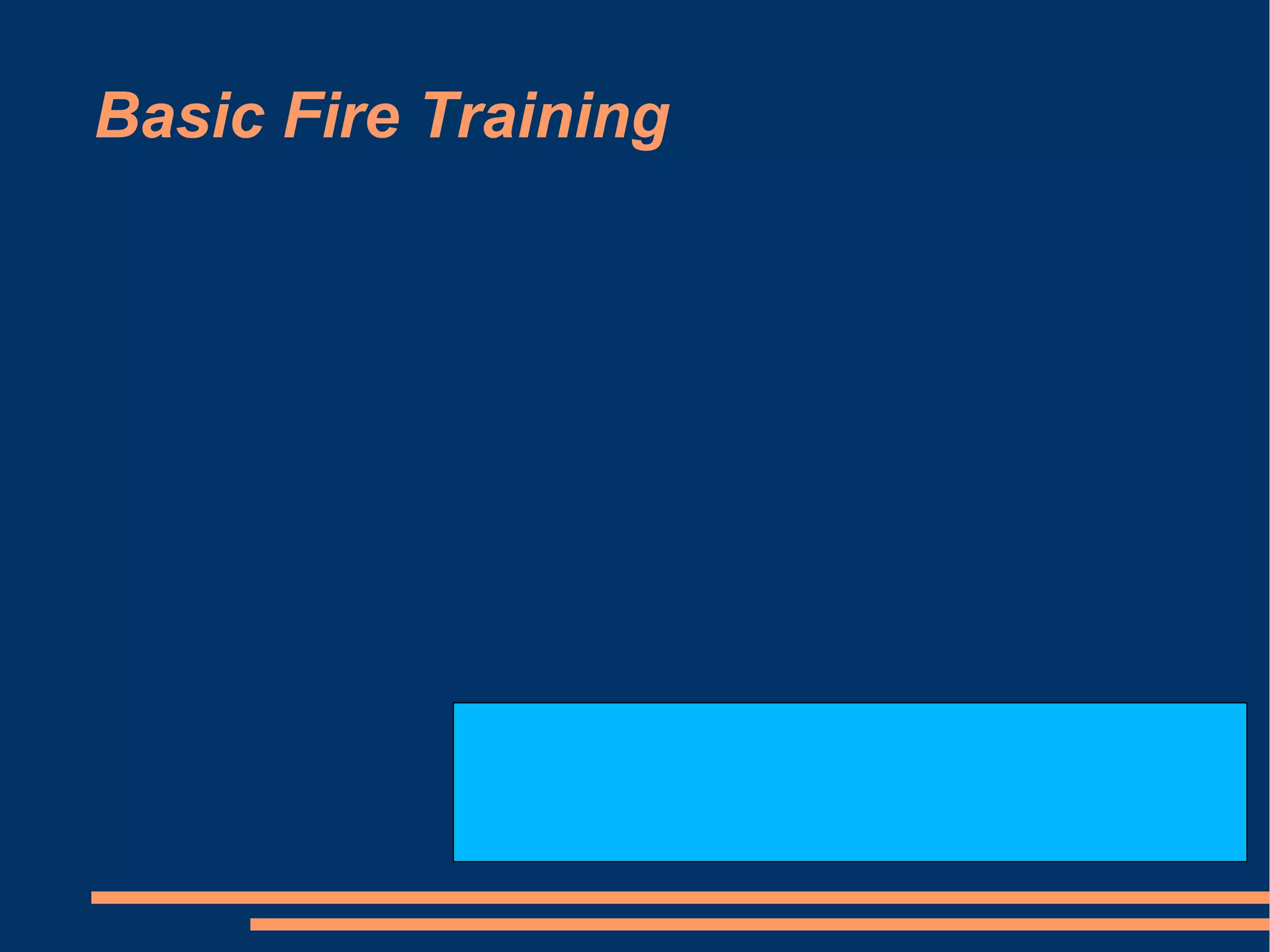 Basic Fire Training